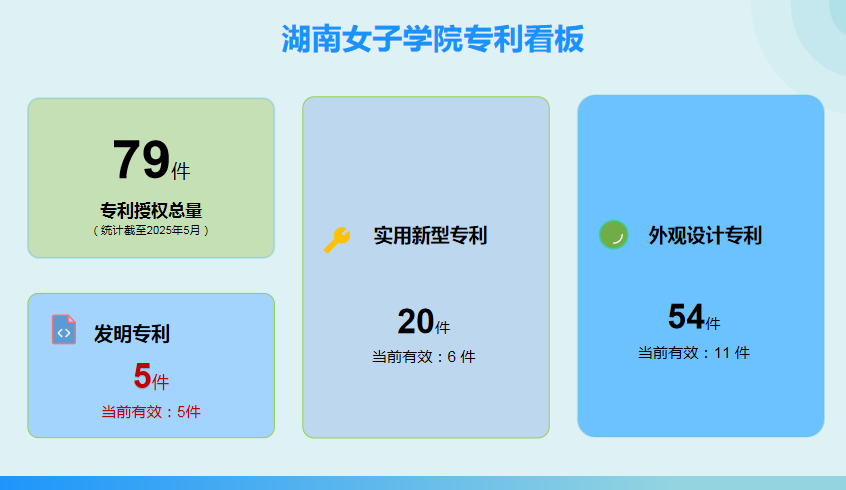 湖南女子学院专利看板

79件
专利授权总量
（统计截至2025年5月）

发明专利
5件
当前有效：5件

实用新型专利
20件
当前有效：6 件

外观设计专利
54件
当前有效：11 件